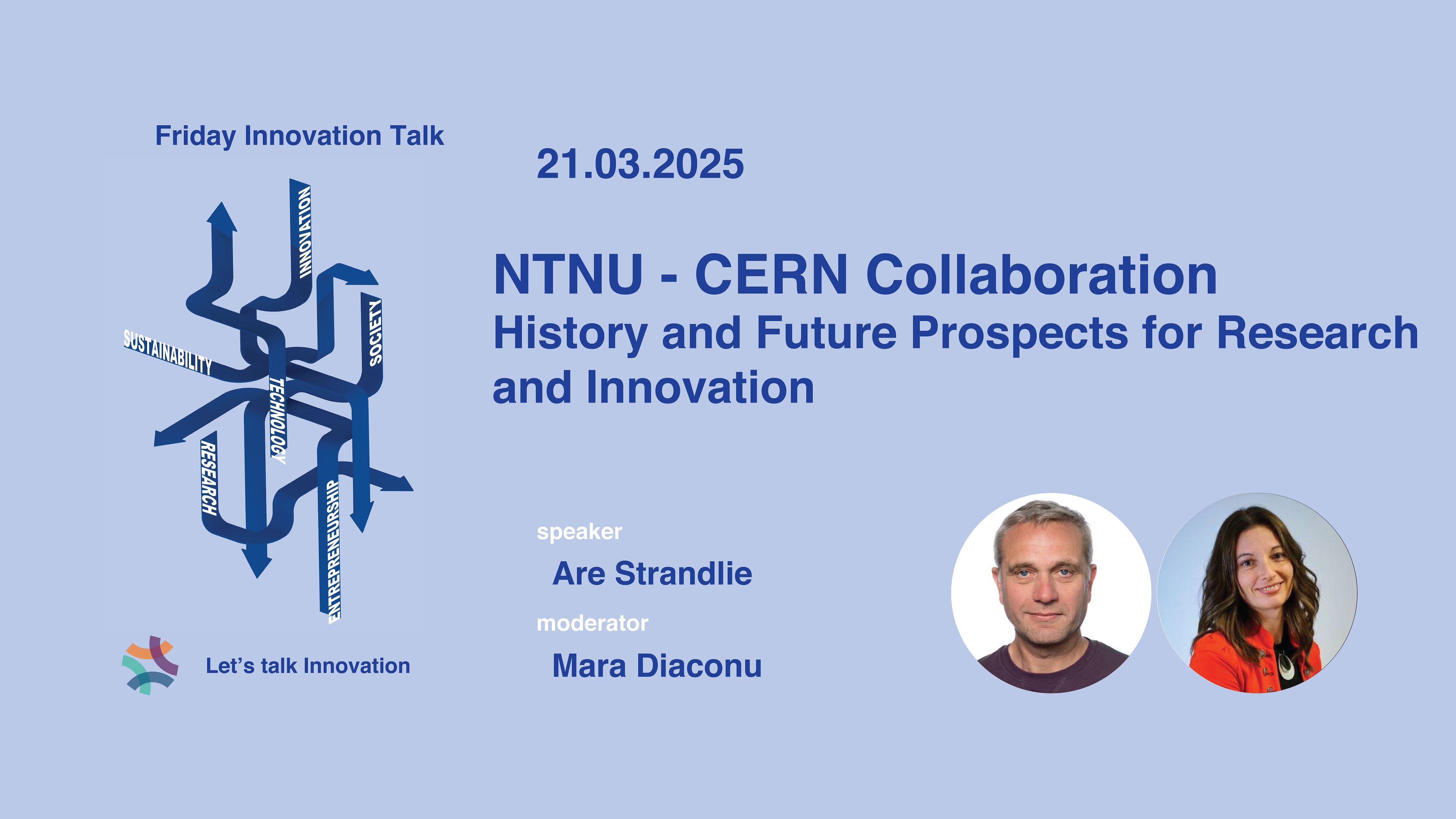 Friday Innovation Talk

INNOVATION
SOCIETY
SUSTAINABILITY
TECHNOLOGY
RESEARCH
ENTREPRENEURSHIP

Let's talk Innovation

21.03.2025

NTNU - CERN Collaboration
History and Future Prospects for Research and Innovation

speaker
Are Strandlie
moderator
Mara Diaconu